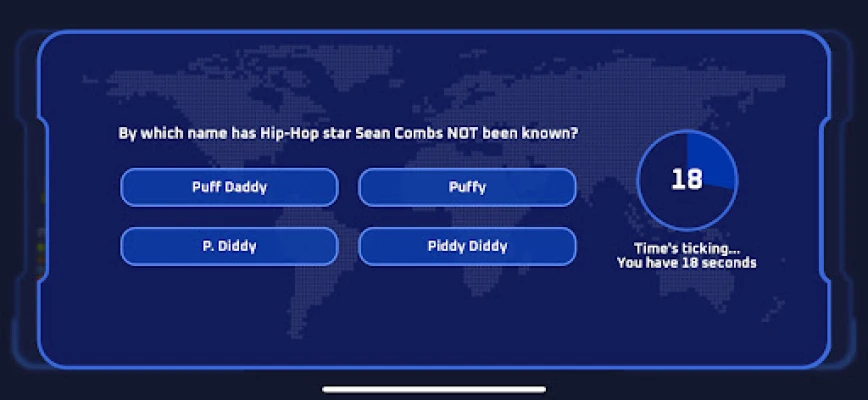 By which name has Hip-Hop star Sean Combs NOT been known?

Puff Daddy

Puffy

P. Diddy

Piddy Diddy

18

Time's ticking...
You have 18 seconds